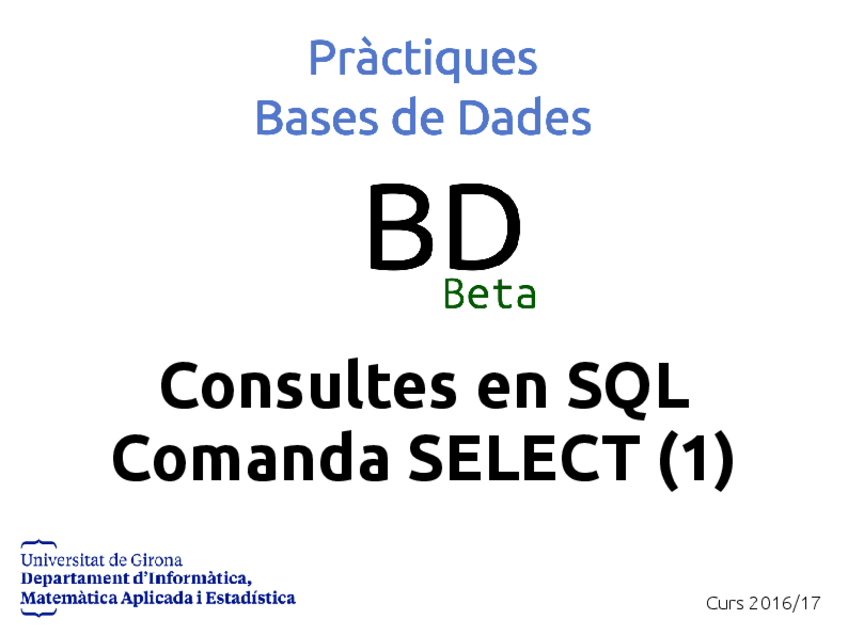 Pràctiques
Bases de Dades

BD
Beta

Consultes en SQL
Comanda SELECT (1)

Universitat de Girona
Departament d'Informàtica, Matemàtica Aplicada i Estadística

Curs 2016/17